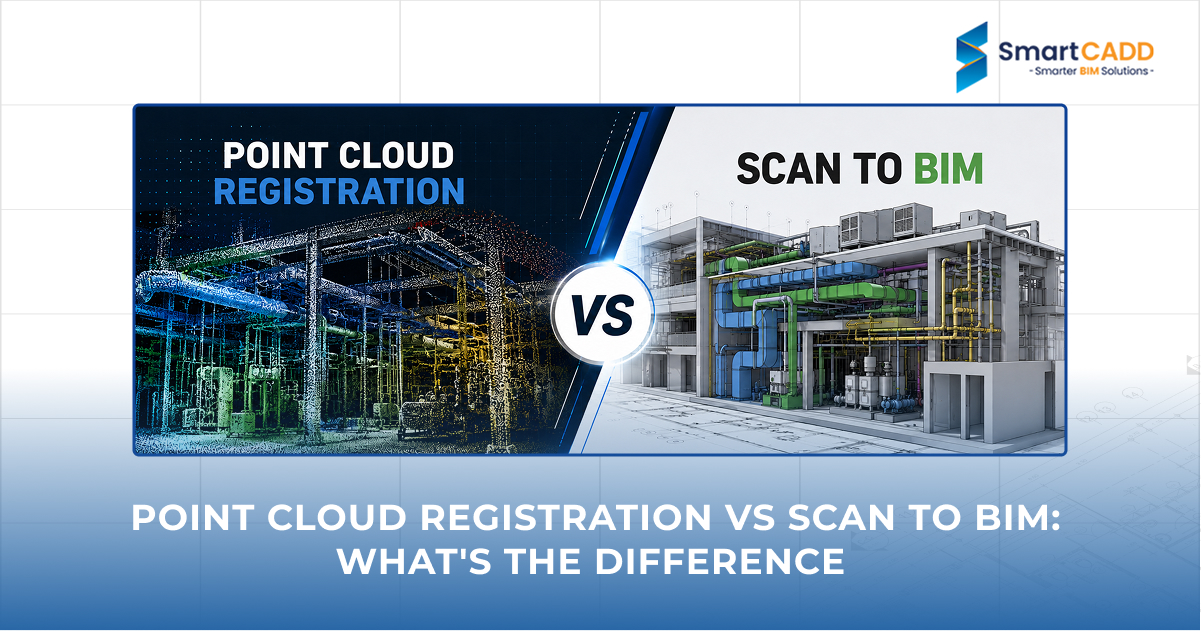 SmartCADD
- Smarter BIM Solutions -

POINT CLOUD REGISTRATION

VS

SCAN TO BIM

POINT CLOUD REGISTRATION VS SCAN TO BIM: WHAT'S THE DIFFERENCE